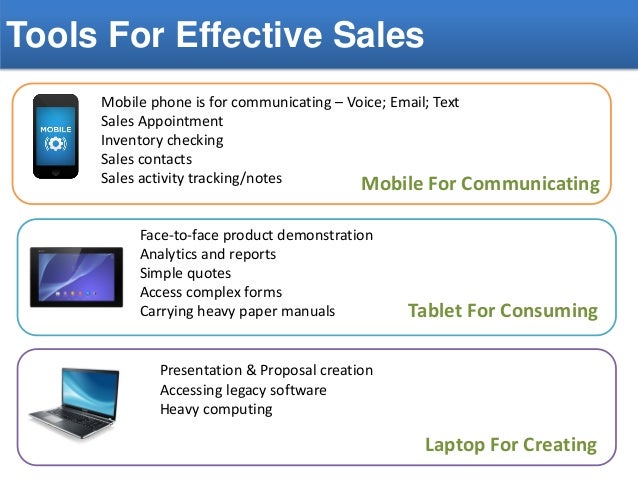 Tools For Effective Sales

MOBILE

Mobile phone is for communicating – Voice; Email; Text
Sales Appointment
Inventory checking
Sales contacts
Sales activity tracking/notes

Mobile For Communicating

Face-to-face product demonstration
Analytics and reports
Simple quotes
Access complex forms
Carrying heavy paper manuals

Tablet For Consuming

Presentation & Proposal creation
Accessing legacy software
Heavy computing

Laptop For Creating